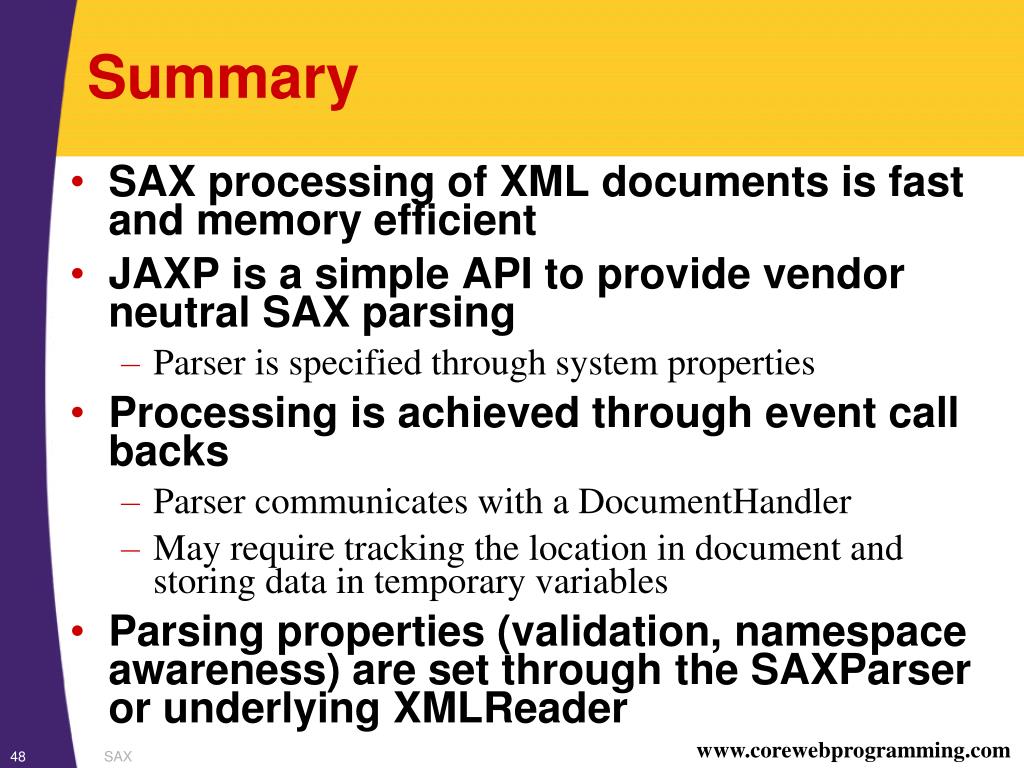 Summary

• SAX processing of XML documents is fast and memory efficient
• JAXP is a simple API to provide vendor neutral SAX parsing
– Parser is specified through system properties
• Processing is achieved through event call backs
– Parser communicates with a DocumentHandler
– May require tracking the location in document and storing data in temporary variables
• Parsing properties (validation, namespace awareness) are set through the SAXParser or underlying XMLReader

48 SAX www.corewebprogramming.com